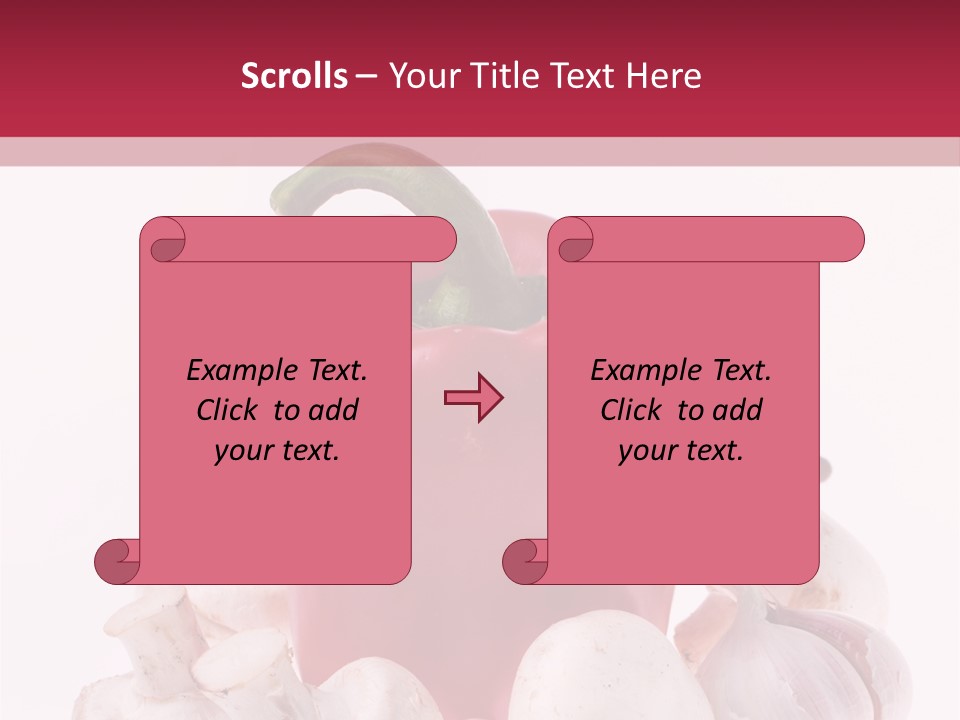 Scrolls – Your Title Text Here

Example Text. Click to add your text.

Example Text. Click to add your text.